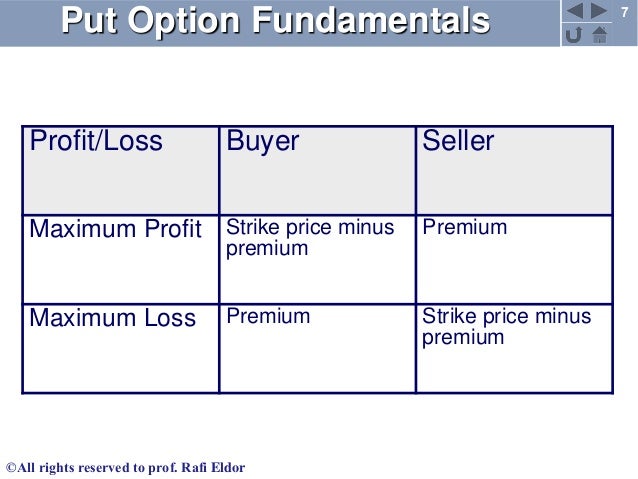 Put Option Fundamentals

7

| Profit/Loss | Buyer | Seller |
|---|---|---|
| Maximum Profit | Strike price minus premium | Premium |
| Maximum Loss | Premium | Strike price minus premium |

©All rights reserved to prof. Rafi Eldor